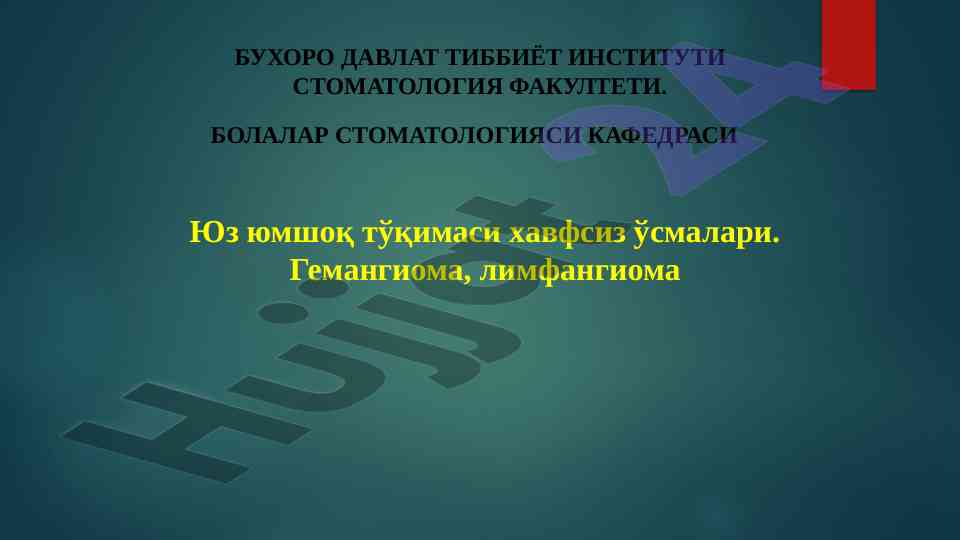 БУХОРО ДАВЛАТ ТИББИЁТ ИНСТИТУТИ СТОМАТОЛОГИЯ ФАКУЛТЕТИ.

БОЛАЛАР СТОМАТОЛОГИЯСИ КАФЕДРАСИ

Юз юмшоқ тўқимаси хавфсиз ўсмалари. Гемангиома, лимфангиома

Hujjat 24